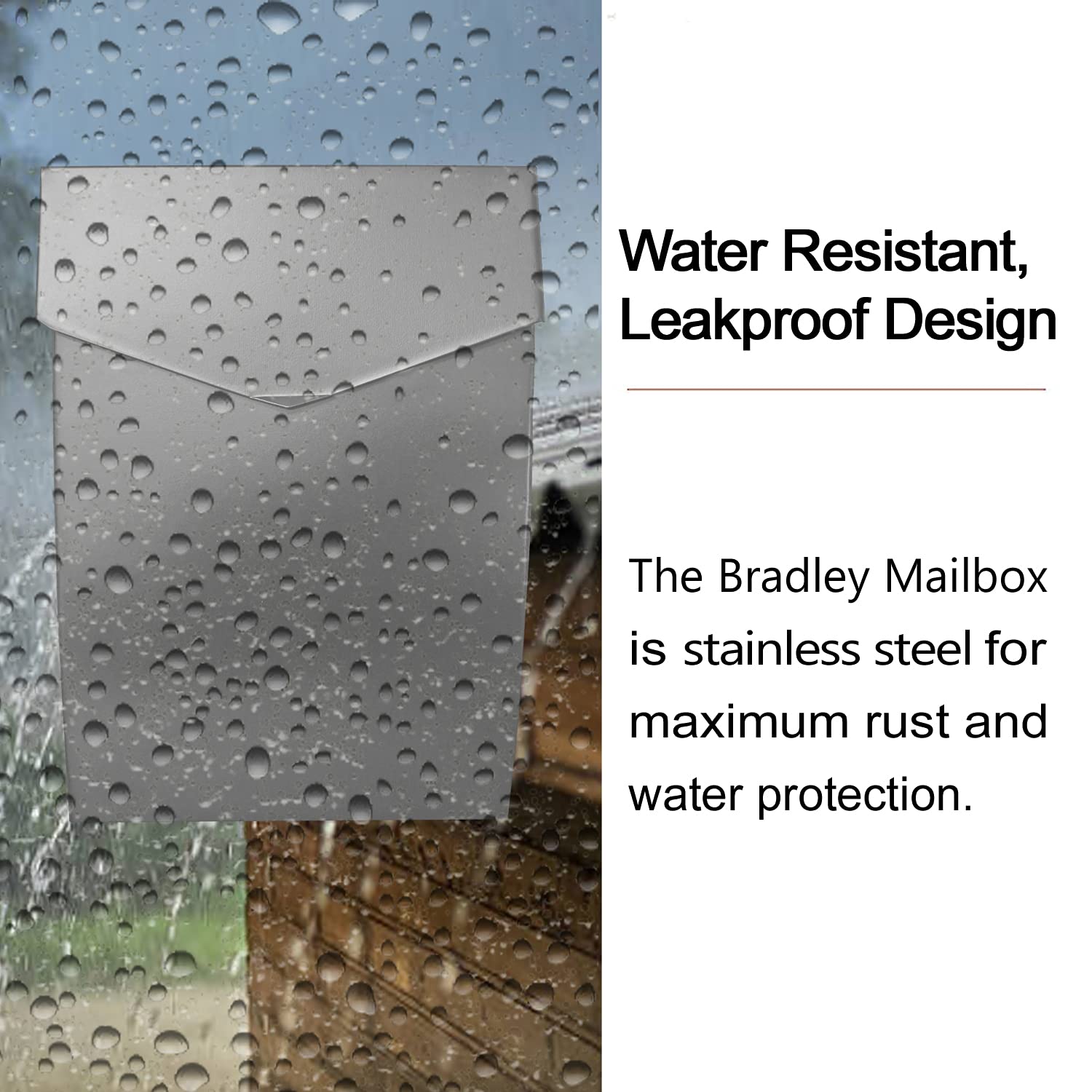 Water Resistant, Leakproof Design

The Bradley Mailbox is stainless steel for maximum rust and water protection.